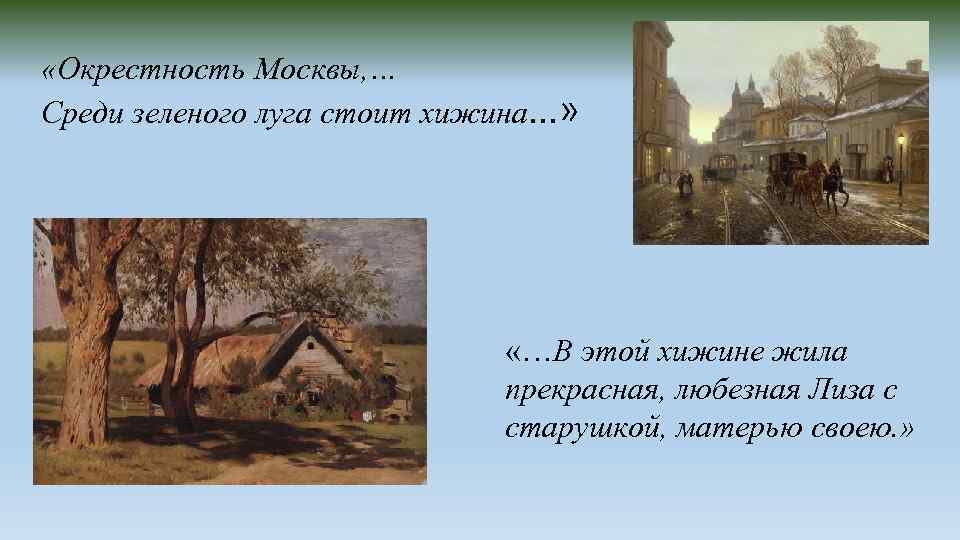 «Окрестность Москвы,…
Среди зеленого луга стоит хижина…»

«…В этой хижине жила прекрасная, любезная Лиза с старушкой, матерью своею.»